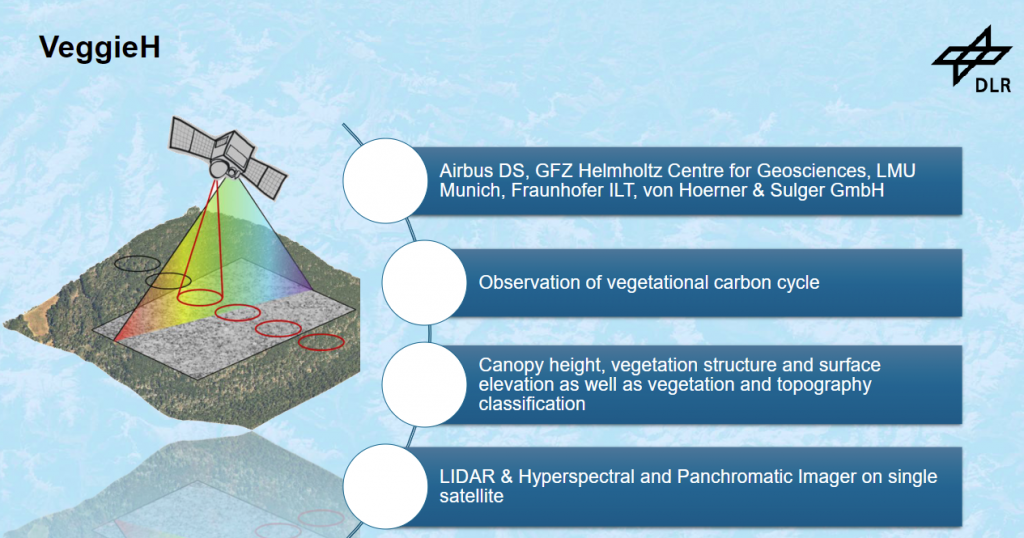 VeggieH

DLR

Airbus DS, GFZ Helmholtz Centre for Geosciences, LMU Munich, Fraunhofer ILT, von Hoerner & Sulger GmbH

Observation of vegetational carbon cycle

Canopy height, vegetation structure and surface elevation as well as vegetation and topography classification

LIDAR & Hyperspectral and Panchromatic Imager on single satellite